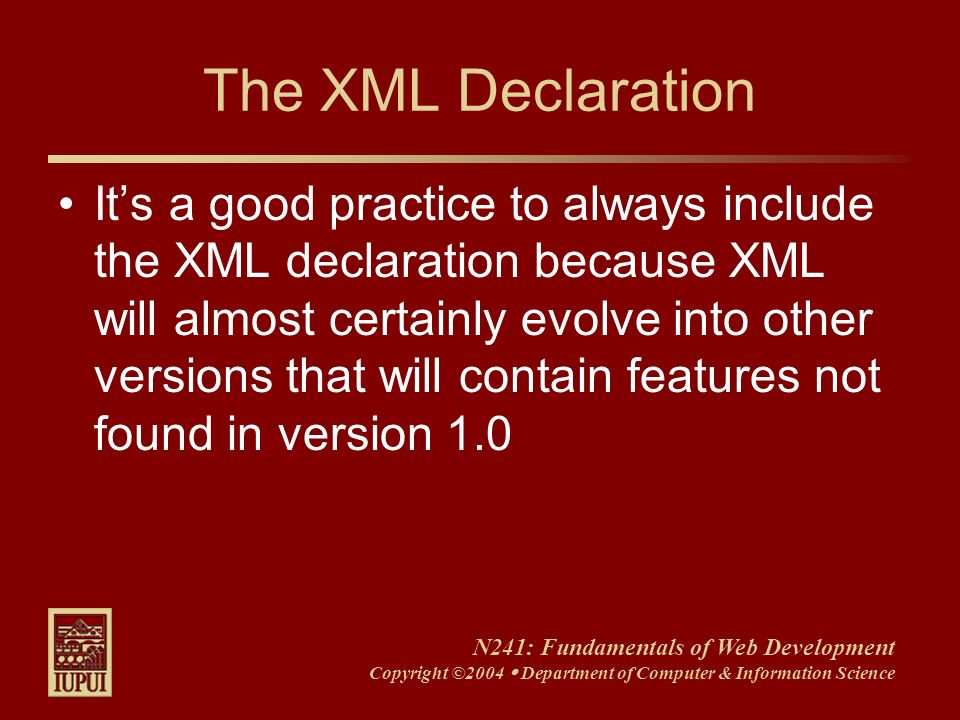 The XML Declaration

• It's a good practice to always include the XML declaration because XML will almost certainly evolve into other versions that will contain features not found in version 1.0

IUPUI

N241: Fundamentals of Web Development
Copyright ©2004 • Department of Computer & Information Science